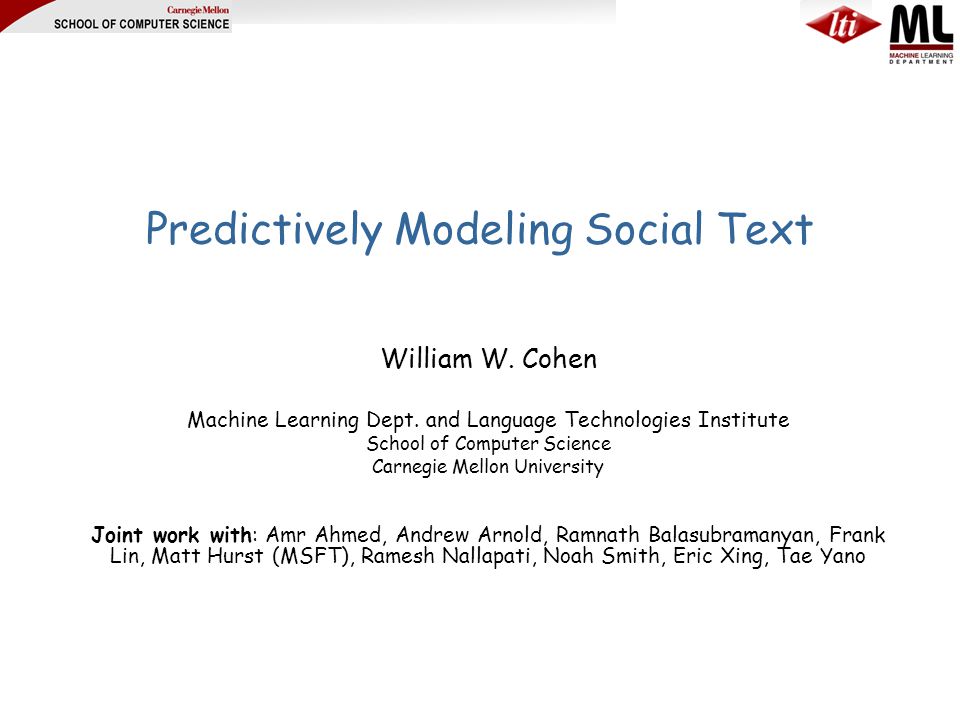 Carnegie Mellon
SCHOOL OF COMPUTER SCIENCE

lti

ML
MACHINE LEARNING
DEPARTMENT

Predictively Modeling Social Text

William W. Cohen

Machine Learning Dept. and Language Technologies Institute
School of Computer Science
Carnegie Mellon University

Joint work with: Amr Ahmed, Andrew Arnold, Ramnath Balasubramanyan, Frank Lin, Matt Hurst (MSFT), Ramesh Nallapati, Noah Smith, Eric Xing, Tae Yano